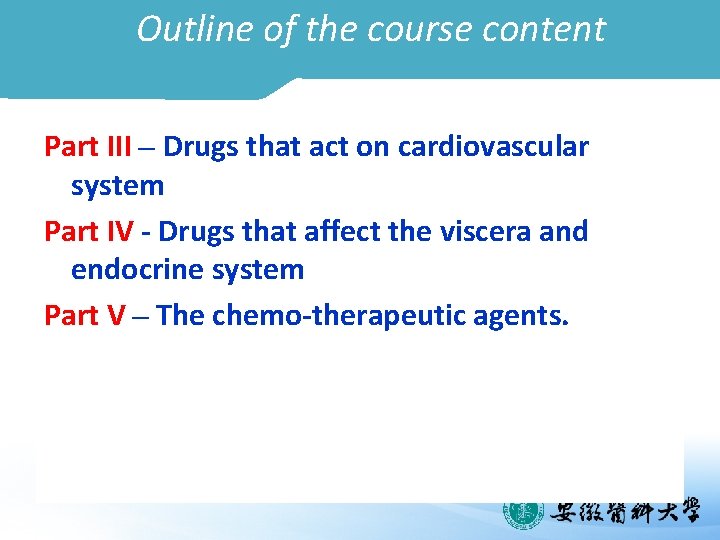 Outline of the course content

Part III – Drugs that act on cardiovascular system

Part IV - Drugs that affect the viscera and endocrine system

Part V – The chemo-therapeutic agents.

安徽醫科大學